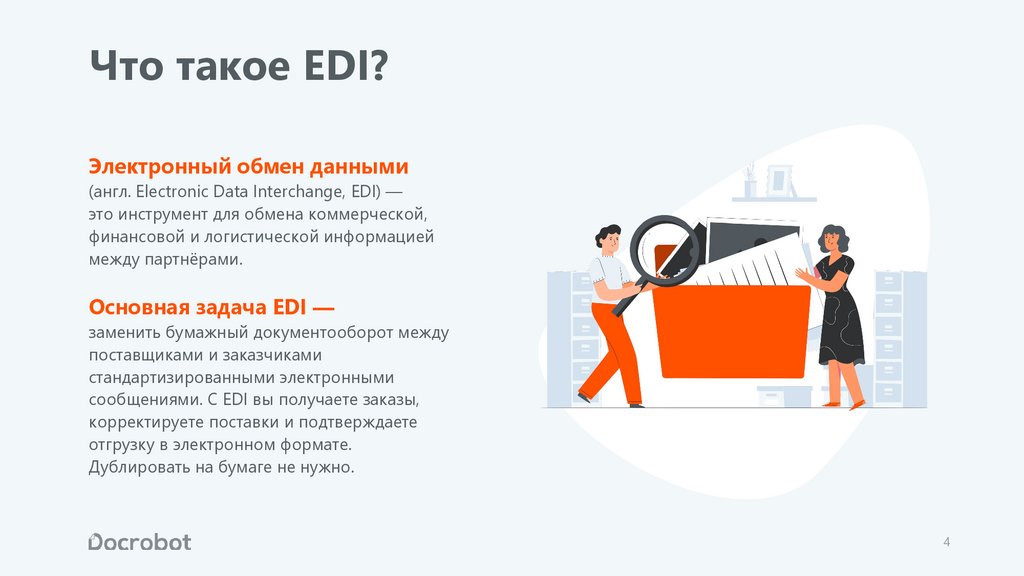 Что такое EDI?

Электронный обмен данными
(англ. Electronic Data Interchange, EDI) — это инструмент для обмена коммерческой, финансовой и логистической информацией между партнёрами.

Основная задача EDI —
заменить бумажный документооборот между поставщиками и заказчиками стандартизированными электронными сообщениями. С EDI вы получаете заказы, корректируете поставки и подтверждаете отгрузку в электронном формате. Дублировать на бумаге не нужно.

Docrobot

4